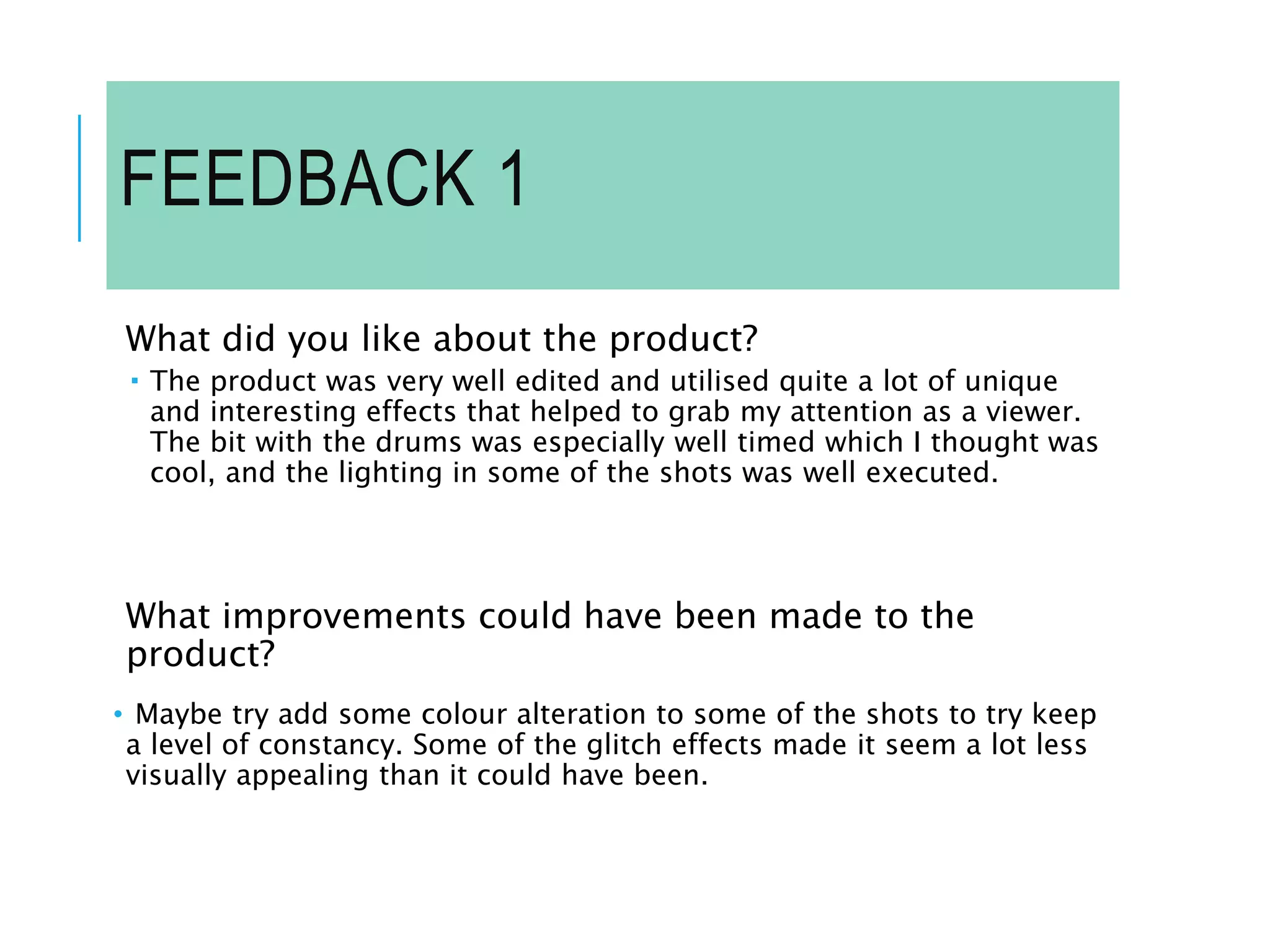 FEEDBACK 1

What did you like about the product?

▪ The product was very well edited and utilised quite a lot of unique and interesting effects that helped to grab my attention as a viewer. The bit with the drums was especially well timed which I thought was cool, and the lighting in some of the shots was well executed.

What improvements could have been made to the product?

• Maybe try add some colour alteration to some of the shots to try keep a level of constancy. Some of the glitch effects made it seem a lot less visually appealing than it could have been.